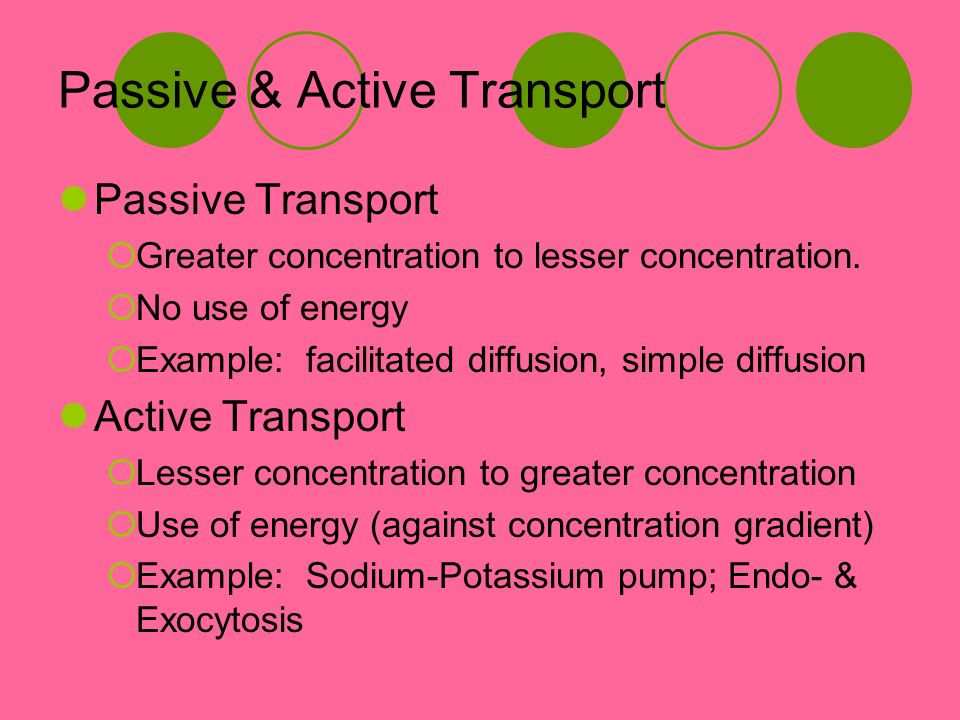 Passive & Active Transport

Passive Transport

Greater concentration to lesser concentration.

No use of energy

Example: facilitated diffusion, simple diffusion

Active Transport

Lesser concentration to greater concentration

Use of energy (against concentration gradient)

Example: Sodium-Potassium pump; Endo- & Exocytosis